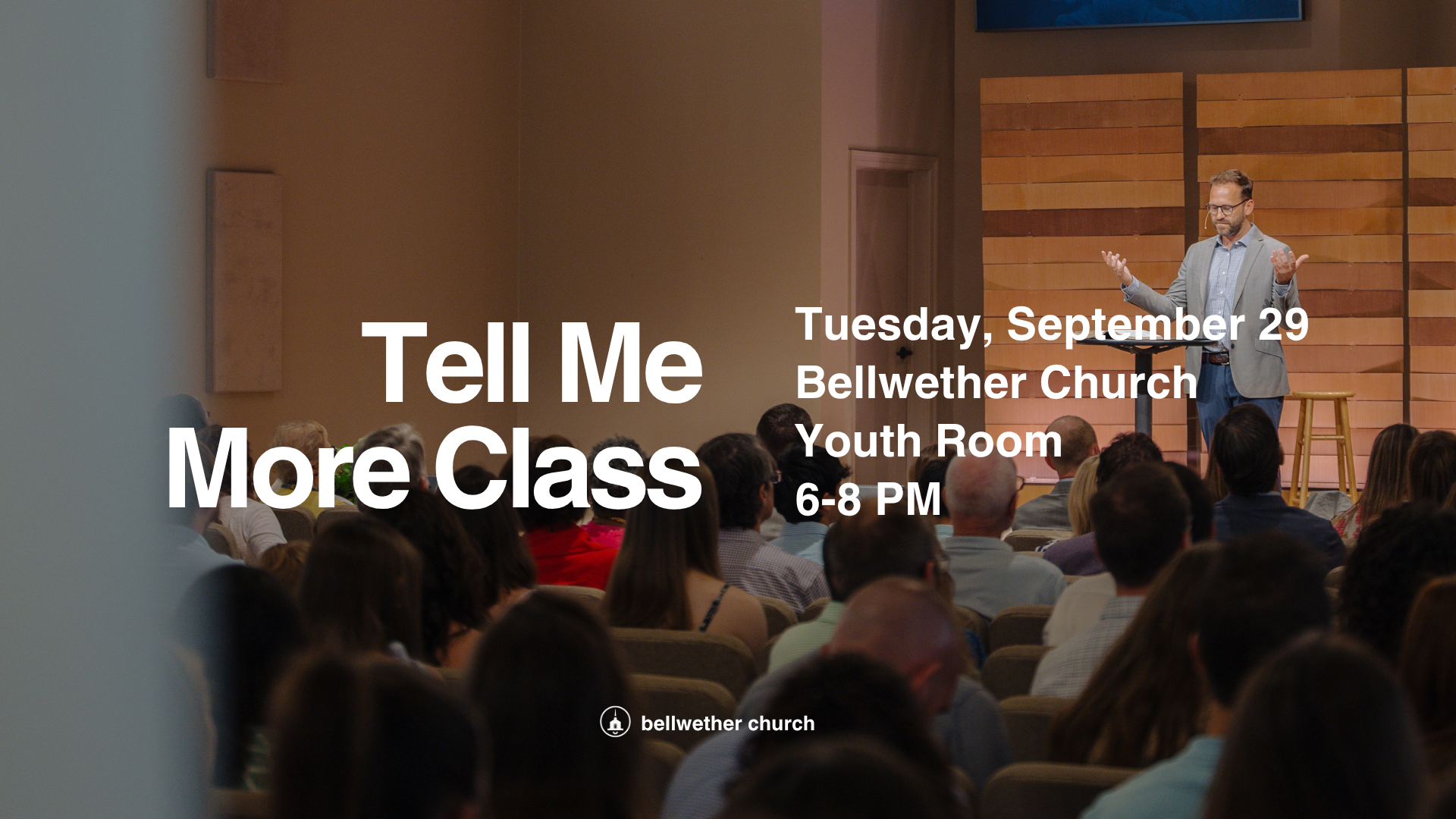 Tell Me More Class

Tuesday, September 29
Bellwether Church
Youth Room
6-8 PM

bellwether church